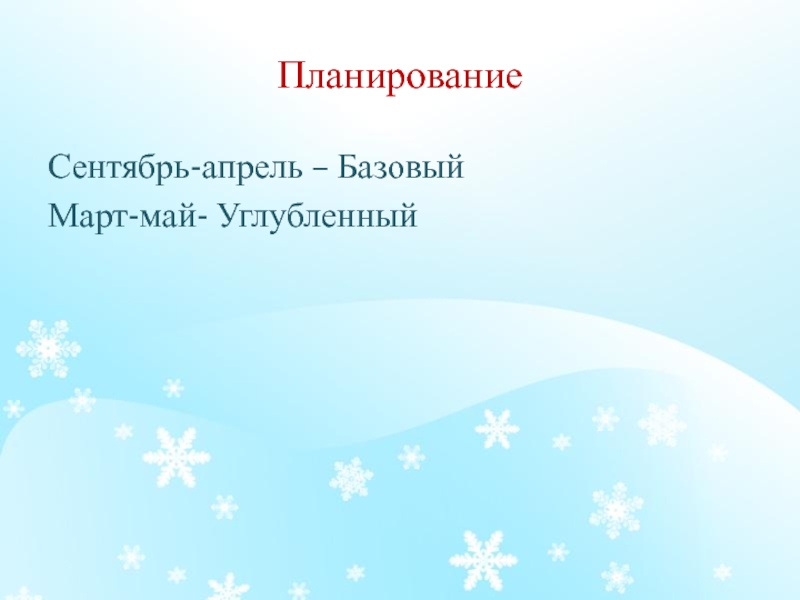 Планирование

Сентябрь-апрель – Базовый
Март-май- Углубленный